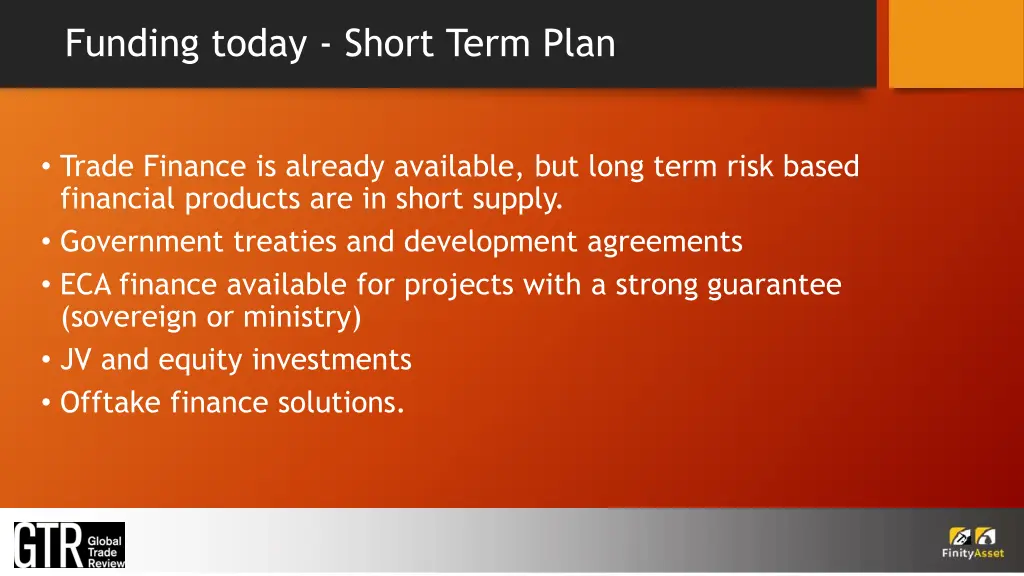 Funding today - Short Term Plan

• Trade Finance is already available, but long term risk based financial products are in short supply.
• Government treaties and development agreements
• ECA finance available for projects with a strong guarantee (sovereign or ministry)
• JV and equity investments
• Offtake finance solutions.

GTR Global Trade Review

FinityAsset